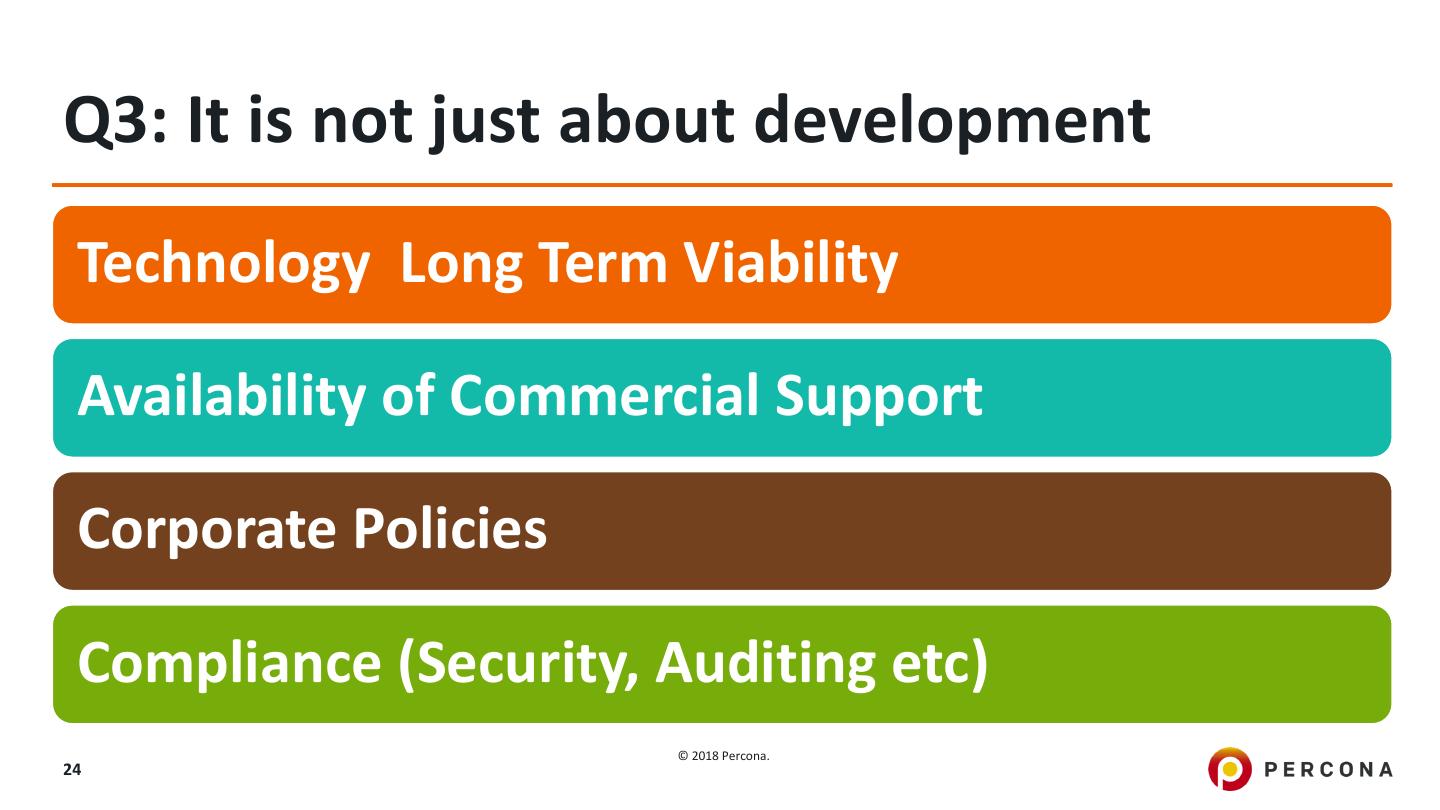 Q3: It is not just about development

Technology  Long Term Viability

Availability of Commercial Support

Corporate Policies

Compliance (Security, Auditing etc)

24

© 2018 Percona.

PERCONA